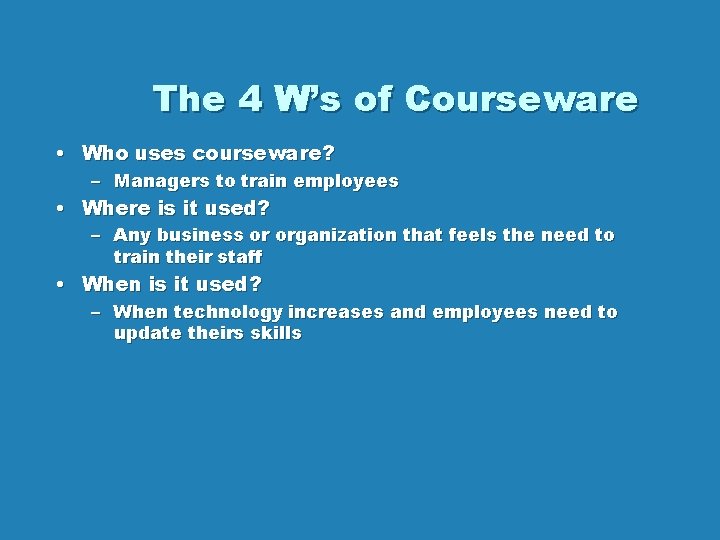 The 4 W's of Courseware

• Who uses courseware?
  – Managers to train employees
• Where is it used?
  – Any business or organization that feels the need to train their staff
• When is it used?
  – When technology increases and employees need to update theirs skills